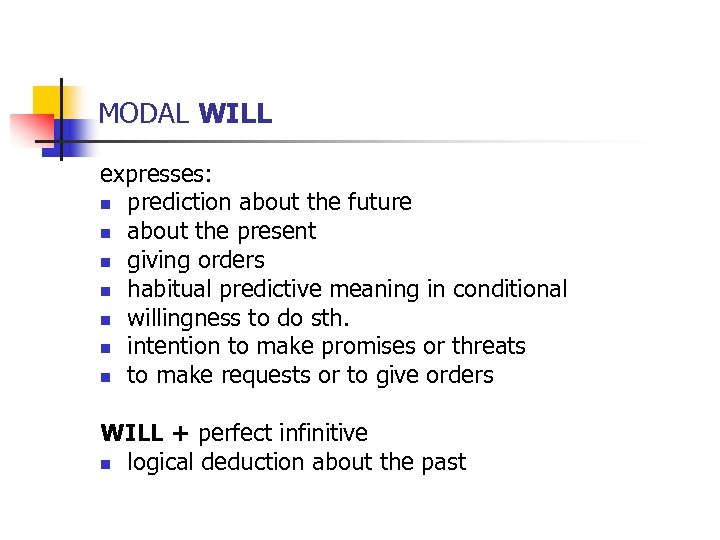 MODAL WILL

expresses:
- prediction about the future
- about the present
- giving orders
- habitual predictive meaning in conditional
- willingness to do sth.
- intention to make promises or threats
- to make requests or to give orders

WILL + perfect infinitive
- logical deduction about the past